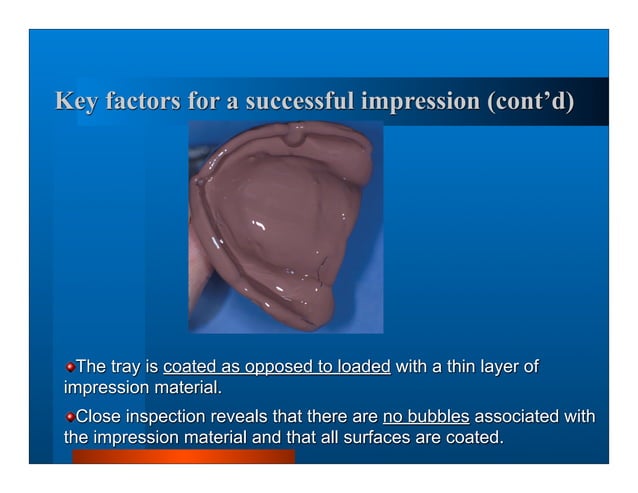 Key factors for a successful impression (cont'd)

The tray is coated as opposed to loaded with a thin layer of impression material.

Close inspection reveals that there are no bubbles associated with the impression material and that all surfaces are coated.